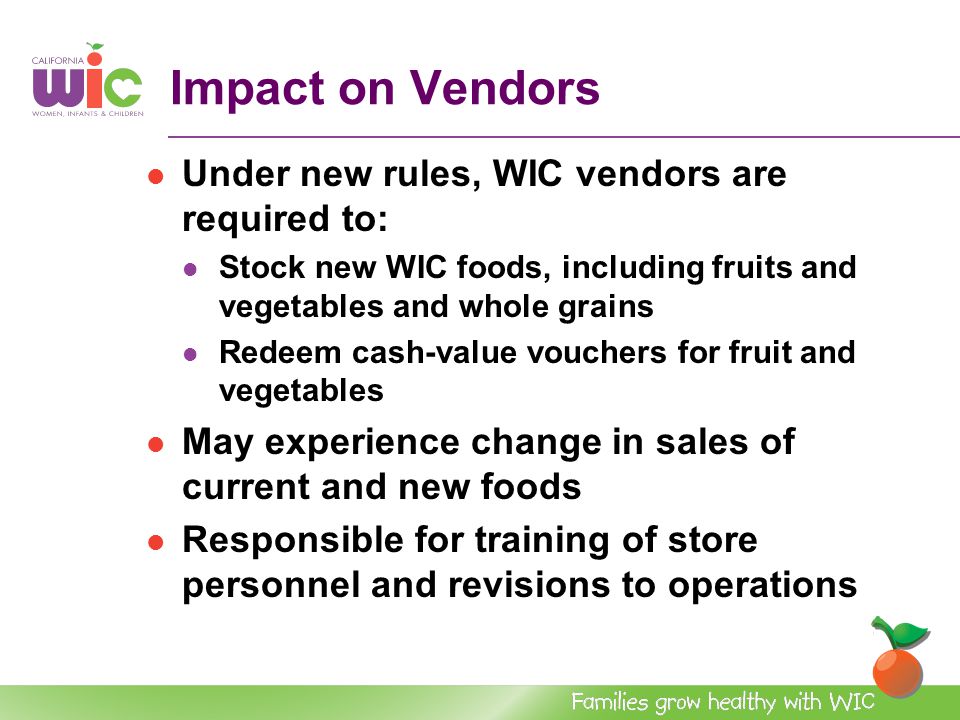 CALIFORNIA
WIC
WOMEN, INFANTS & CHILDREN

Impact on Vendors

- Under new rules, WIC vendors are required to:
  - Stock new WIC foods, including fruits and vegetables and whole grains
  - Redeem cash-value vouchers for fruit and vegetables
- May experience change in sales of current and new foods
- Responsible for training of store personnel and revisions to operations

Families grow healthy with WIC